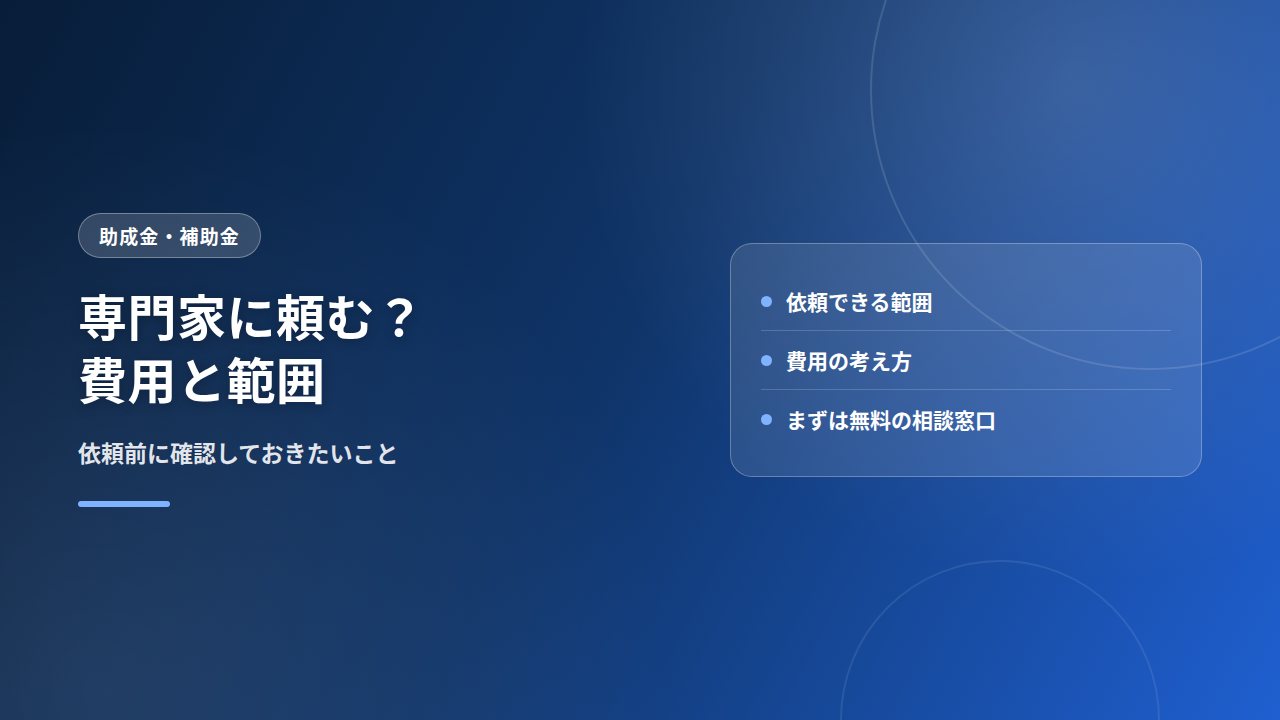 助成金・補助金

専門家に頼む？
費用と範囲

依頼前に確認しておきたいこと

• 依頼できる範囲
• 費用の考え方
• まずは無料の相談窓口